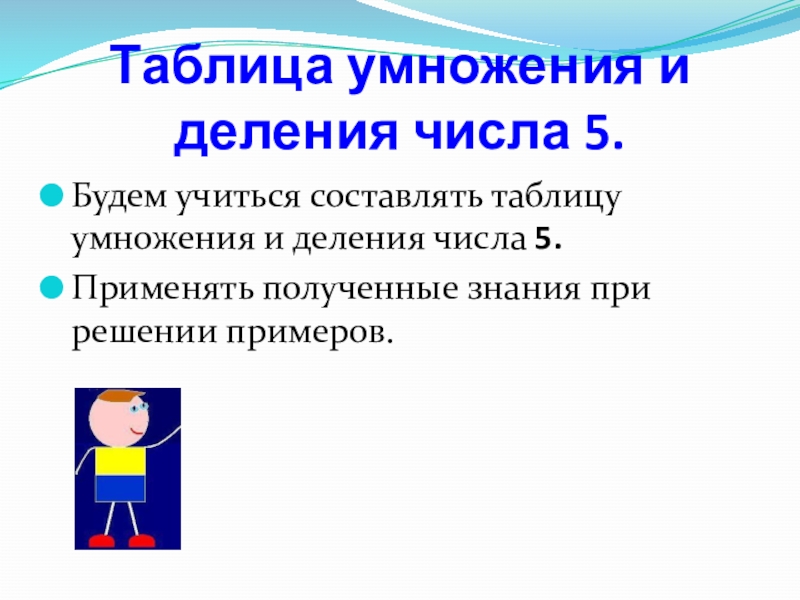 Таблица умножения и деления числа 5.

Будем учиться составлять таблицу умножения и деления числа 5.

Применять полученные знания при решении примеров.